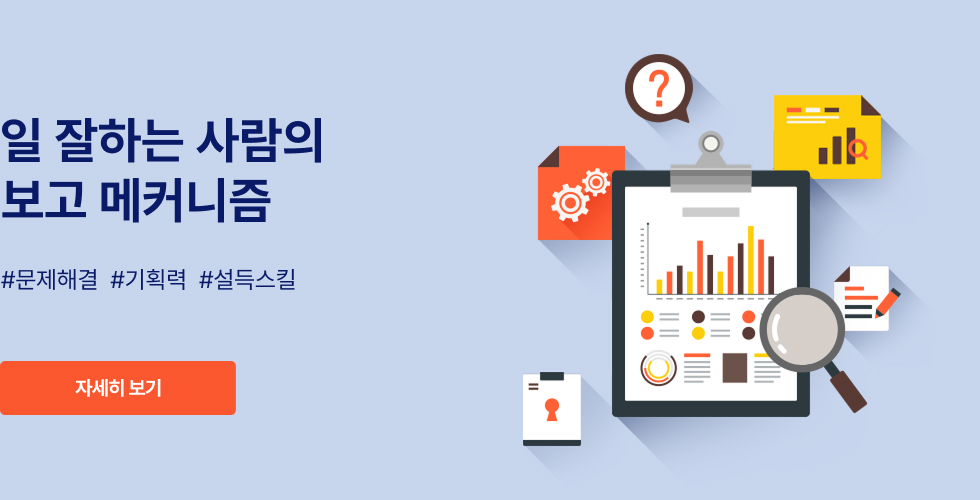 일 잘하는 사람의
보고 메커니즘

#문제해결 #기획력 #설득스킬

자세히 보기

?